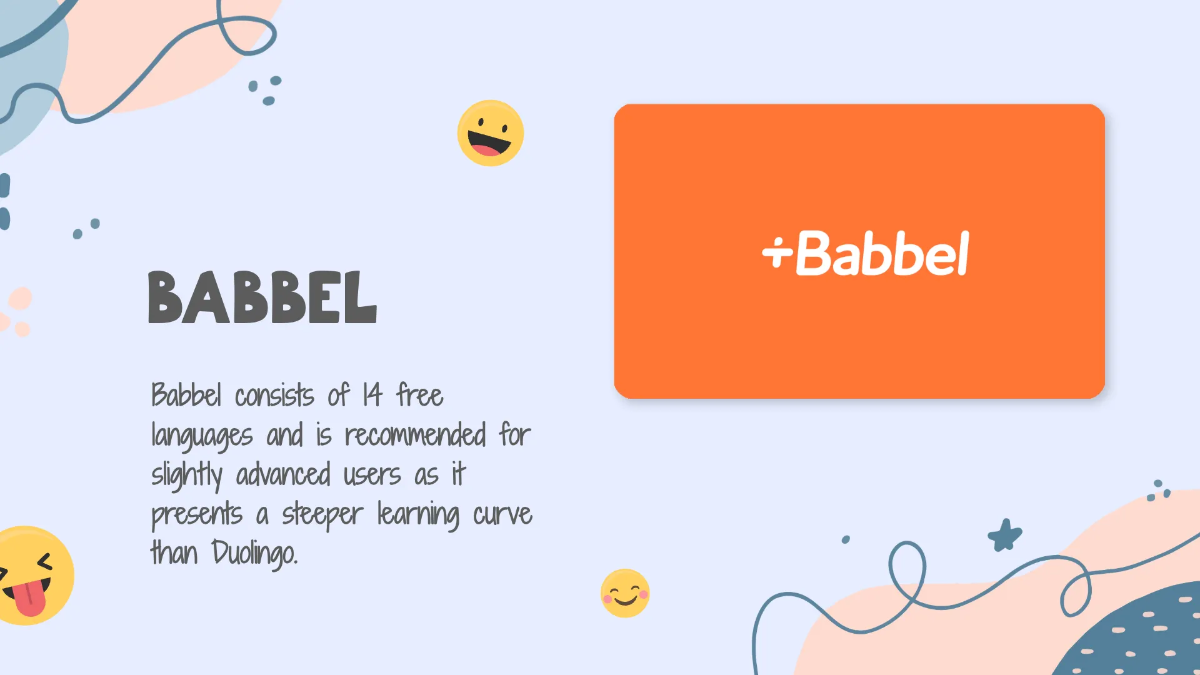 BABBEL

Babbel consists of 14 free languages and is recommended for slightly advanced users as it presents a steeper learning curve than Duolingo.

+Babbel